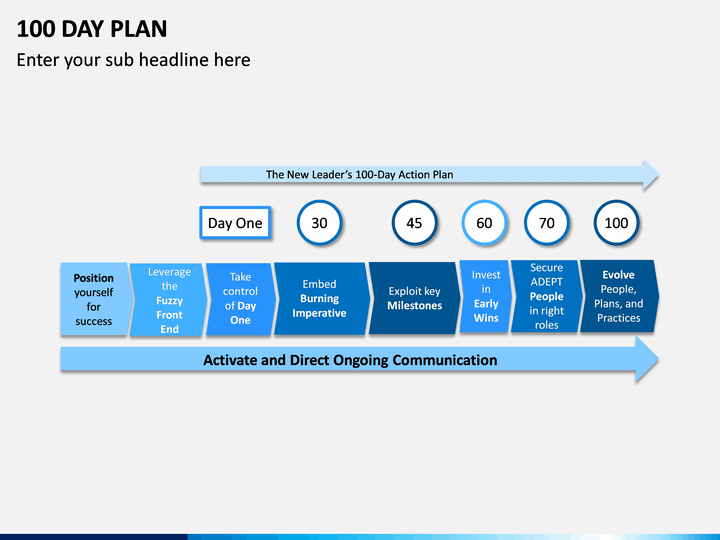 100 DAY PLAN

Enter your sub headline here

The New Leader's 100-Day Action Plan

Day One

30

45

60

70

100

Position yourself for success

Leverage the Fuzzy Front End

Take control of Day One

Embed Burning Imperative

Exploit key Milestones

Invest in Early Wins

Secure ADEPT People in right roles

Evolve People, Plans, and Practices

Activate and Direct Ongoing Communication